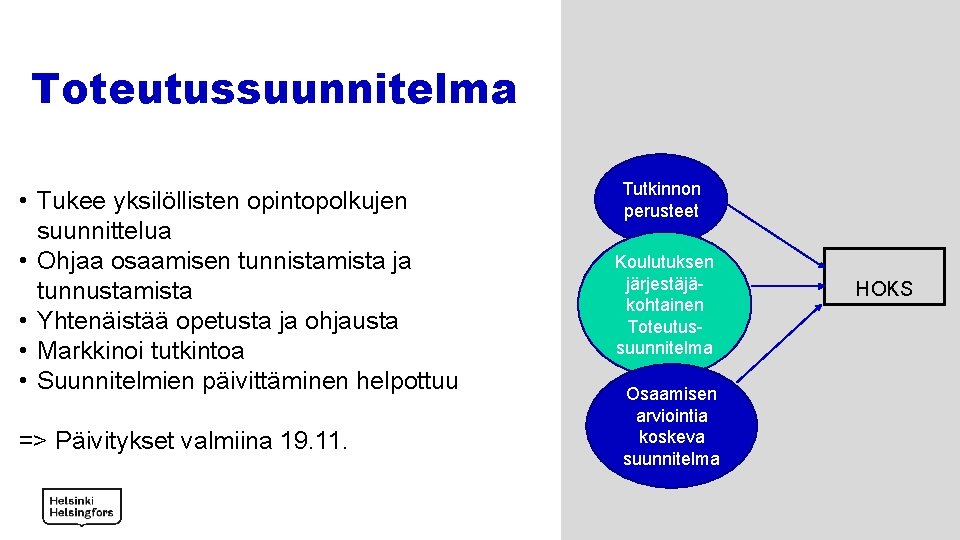 Toteutussuunnitelma

• Tukee yksilöllisten opintopolkujen suunnittelua
• Ohjaa osaamisen tunnistamista ja tunnustamista
• Yhtenäistää opetusta ja ohjausta
• Markkinoi tutkintoa
• Suunnitelmien päivittäminen helpottuu

=> Päivitykset valmiina 19.11.

Helsinki
Helsingfors

Tutkinnon perusteet

Koulutuksen järjestäjäkohtainen Toteutussuunnitelma

Osaamisen arviointia koskeva suunnitelma

HOKS